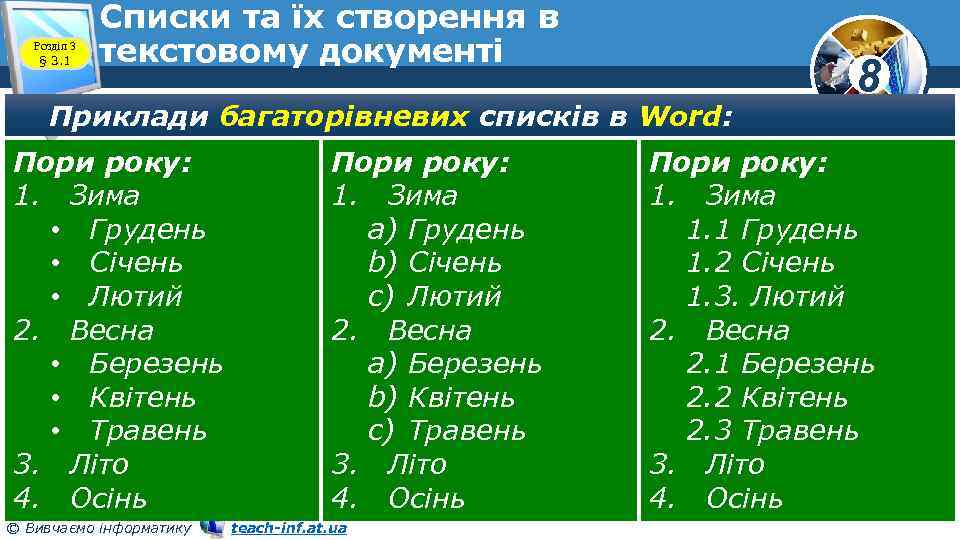 Розділ 3
§ 3.1

Списки та їх створення в текстовому документі

8

Приклади багаторівневих списків в Word:

Пори року:
1. Зима
• Грудень
• Січень
• Лютий
2. Весна
• Березень
• Квітень
• Травень
3. Літо
4. Осінь

Пори року:
1. Зима
a) Грудень
b) Січень
c) Лютий
2. Весна
a) Березень
b) Квітень
c) Травень
3. Літо
4. Осінь

Пори року:
1. Зима
1.1 Грудень
1.2 Січень
1.3. Лютий
2. Весна
2.1 Березень
2.2 Квітень
2.3 Травень
3. Літо
4. Осінь

© Вивчаємо інформатику teach-inf.at.ua